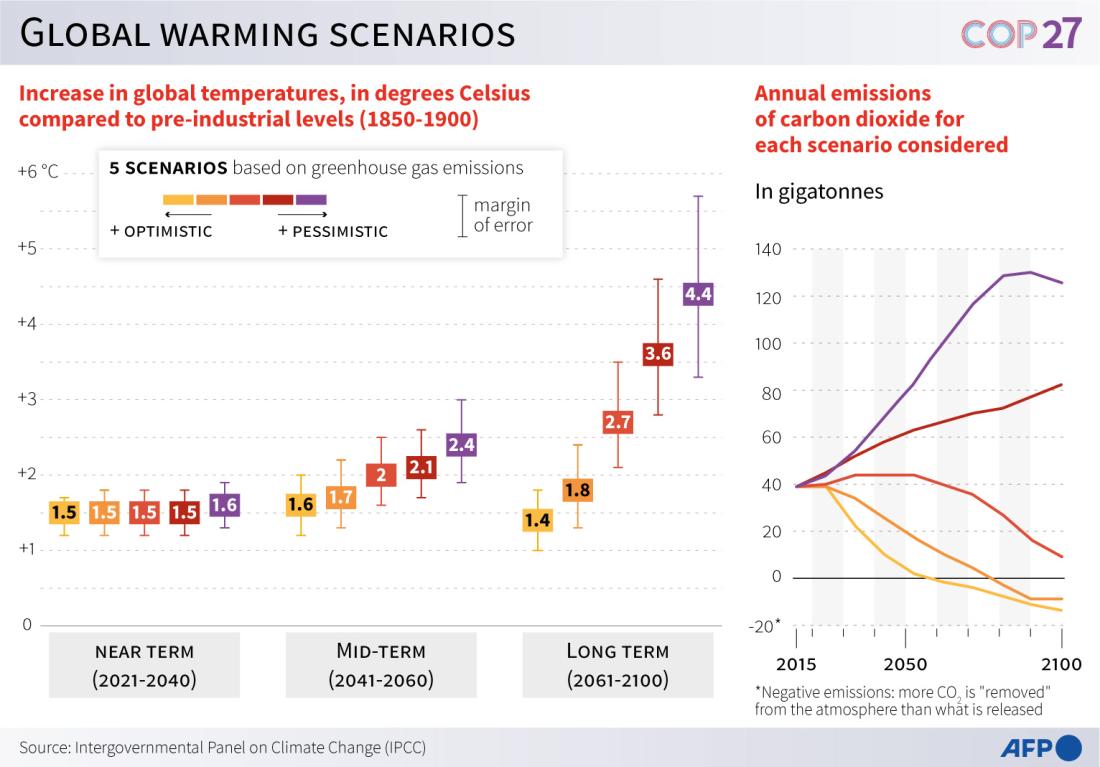 GLOBAL WARMING SCENARIOS

COP27

Increase in global temperatures, in degrees Celsius compared to pre-industrial levels (1850-1900)

5 SCENARIOS based on greenhouse gas emissions

+ OPTIMISTIC

+ PESSIMISTIC

margin of error

+6 °C
+5
+4
+3
+2
+1
0

1.5 1.5 1.5 1.5 1.6

1.6 1.7 2 2.1 2.4

1.4 1.8 2.7 3.6 4.4

NEAR TERM (2021-2040)

MID-TERM (2041-2060)

LONG TERM (2061-2100)

Annual emissions of carbon dioxide for each scenario considered

In gigatonnes

140
120
100
80
60
40
20
0
-20*

2015
2050
2100

*Negative emissions: more $CO_2$ is "removed" from the atmosphere than what is released

Source: Intergovernmental Panel on Climate Change (IPCC)

AFP